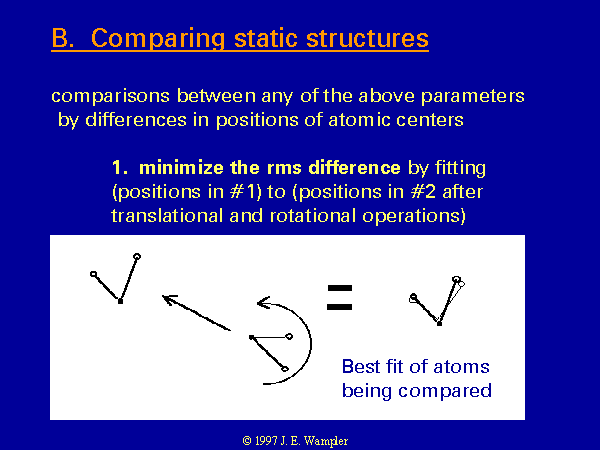 B. Comparing static structures

comparisons between any of the above parameters by differences in positions of atomic centers

1. minimize the rms difference by fitting (positions in #1) to (positions in #2 after translational and rotational operations)

=

Best fit of atoms being compared

© 1997 J. E. Wampler